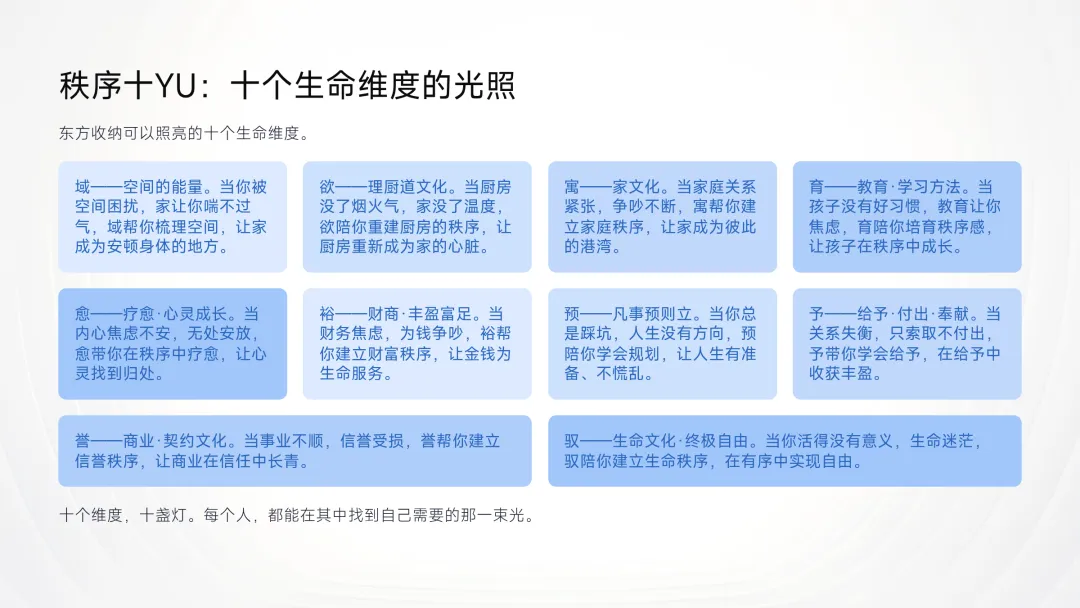 秩序十YU：十个生命维度的光照

东方收纳可以照亮的十个生命维度。

域——空间的能量。当你被空间困扰，家让你喘不过气，域帮你梳理空间，让家成为安顿身体的地方。

欲——理厨道文化。当厨房没了烟火气，家没了温度，欲陪你重建厨房的秩序，让厨房重新成为家的心脏。

寓——家文化。当家庭关系紧张，争吵不断，寓帮你建立家庭秩序，让家成为彼此的港湾。

育——教育·学习方法。当孩子没有好习惯，教育让你焦虑，育陪你培育秩序感，让孩子在秩序中成长。

愈——疗愈·心灵成长。当内心焦虑不安，无处安放，愈带你在秩序中疗愈，让心灵找到归处。

裕——财商·丰盈富足。当财务焦虑，为钱争吵，裕帮你建立财富秩序，让金钱为生命服务。

预——凡事预则立。当你总是踩坑，人生没有方向，预陪你学会规划，让人生有准备、不慌乱。

予——给予·付出·奉献。当关系失衡，只索取不付出，予带你学会给予，在给予中收获丰盈。

誉——商业·契约文化。当事业不顺，信誉受损，誉帮你建立信誉秩序，让商业在信任中长青。

驭——生命文化·终极自由。当你活得没有意义，生命迷茫，驭陪你建立生命秩序，在有序中实现自由。

十个维度，十盏灯。每个人，都能在其中找到自己需要的那一束光。